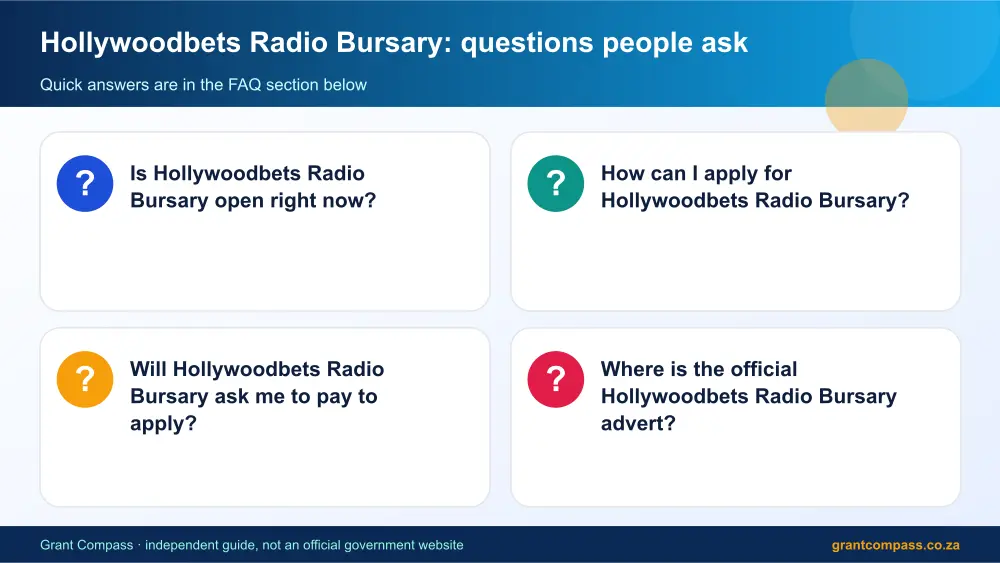 Hollywoodbets Radio Bursary: questions people ask

Quick answers are in the FAQ section below

?

Is Hollywoodbets Radio Bursary open right now?

?

How can I apply for Hollywoodbets Radio Bursary?

?

Will Hollywoodbets Radio Bursary ask me to pay to apply?

?

Where is the official Hollywoodbets Radio Bursary advert?

Grant Compass · independent guide, not an official government website

grantcompass.co.za